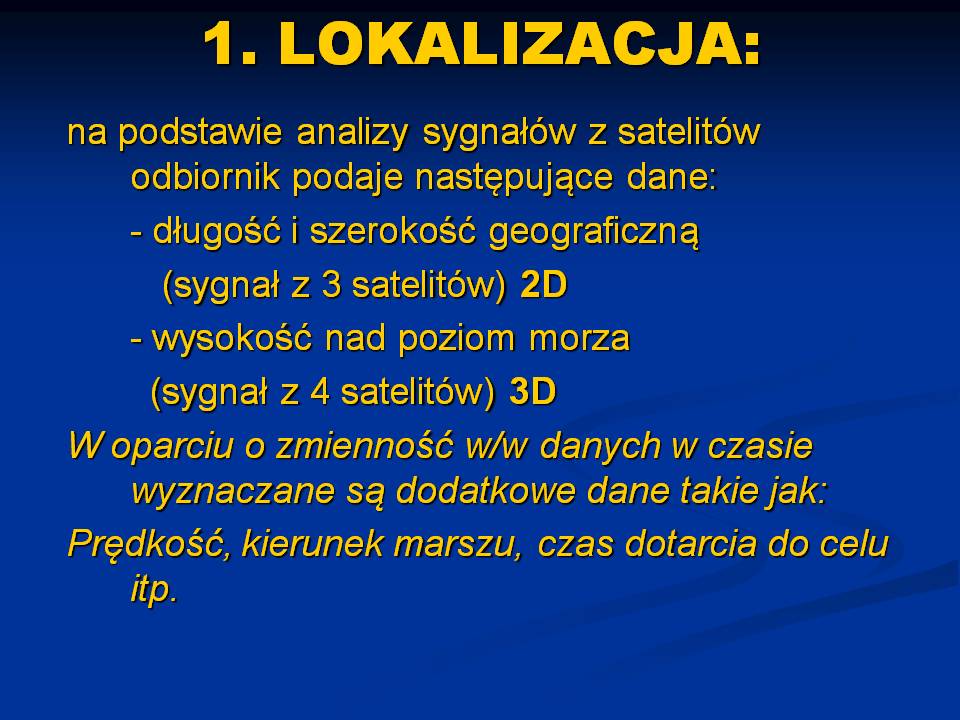 1. LOKALIZACJA:

na podstawie analizy sygnałów z satelitów odbiornik podaje następujące dane:

- długość i szerokość geograficzną

(sygnał z 3 satelitów) 2D

- wysokość nad poziom morza

(sygnał z 4 satelitów) 3D

W oparciu o zmienność w/w danych w czasie wyznaczane są dodatkowe dane takie jak:

Prędkość, kierunek marszu, czas dotarcia do celu itp.